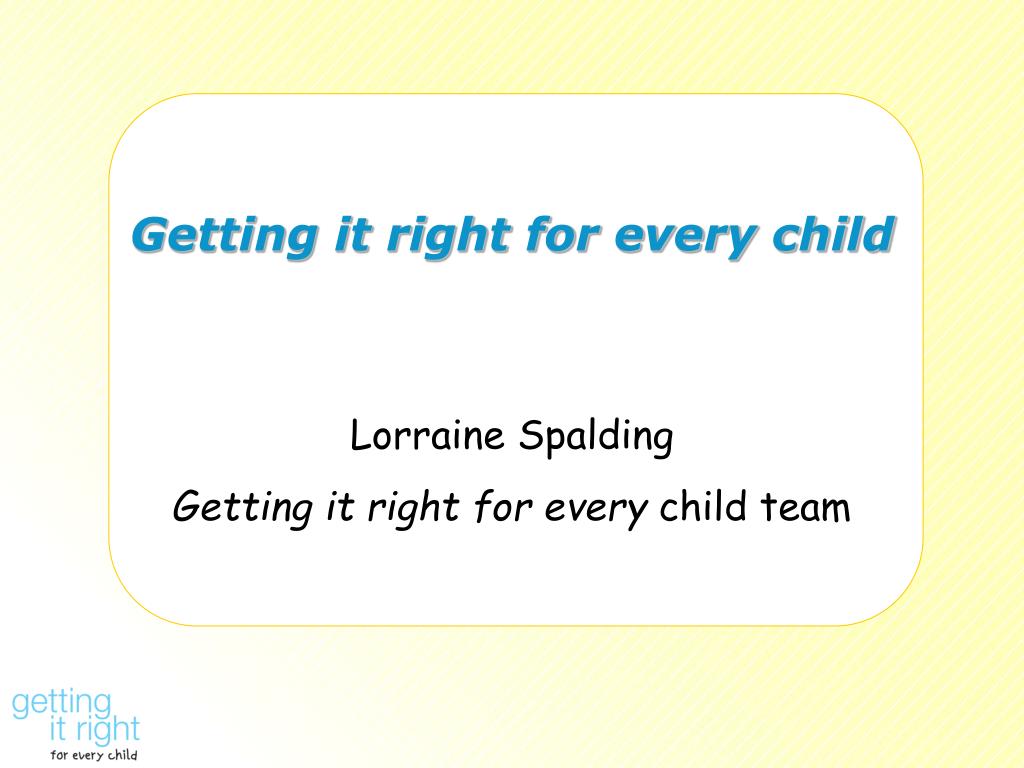 Getting it right for every child

Lorraine Spalding

Getting it right for every child team

getting it right for every child